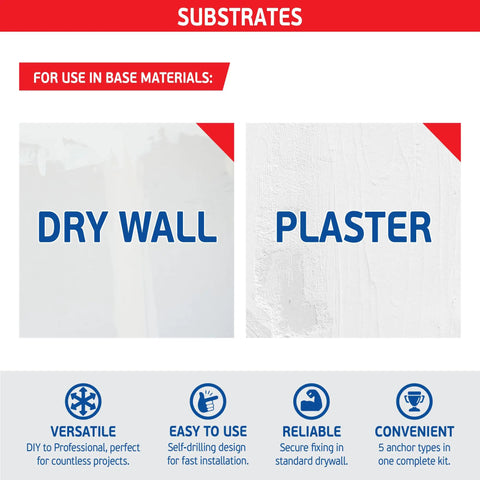 SUBSTRATES

FOR USE IN BASE MATERIALS:

DRY WALL

PLASTER

VERSATILE
DIY to Professional, perfect for countless projects.

EASY TO USE
Self-drilling design for fast installation.

RELIABLE
Secure fixing in standard drywall.

CONVENIENT
5 anchor types in one complete kit.